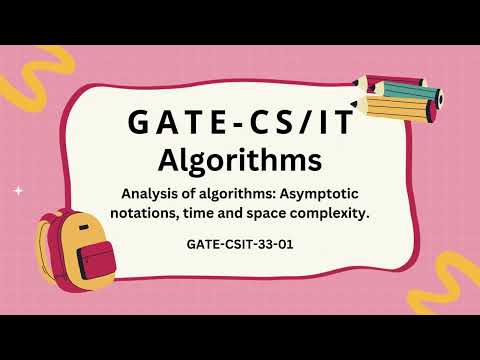 GATE-CS/IT
Algorithms

Analysis of algorithms: Asymptotic notations, time and space complexity.

GATE-CSIT-33-01